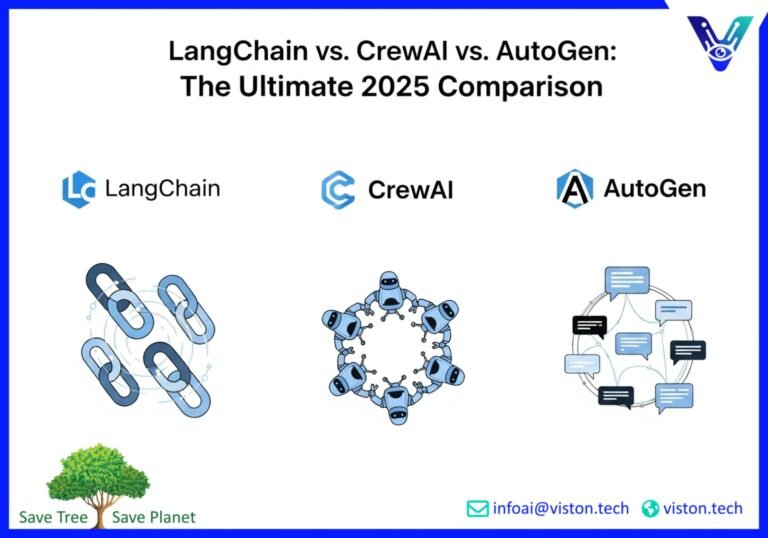 LangChain vs. CrewAI vs. AutoGen:
The Ultimate 2025 Comparison

LangChain

CrewAI

AutoGen

Save Tree Save Planet

infoai@viston.tech viston.tech